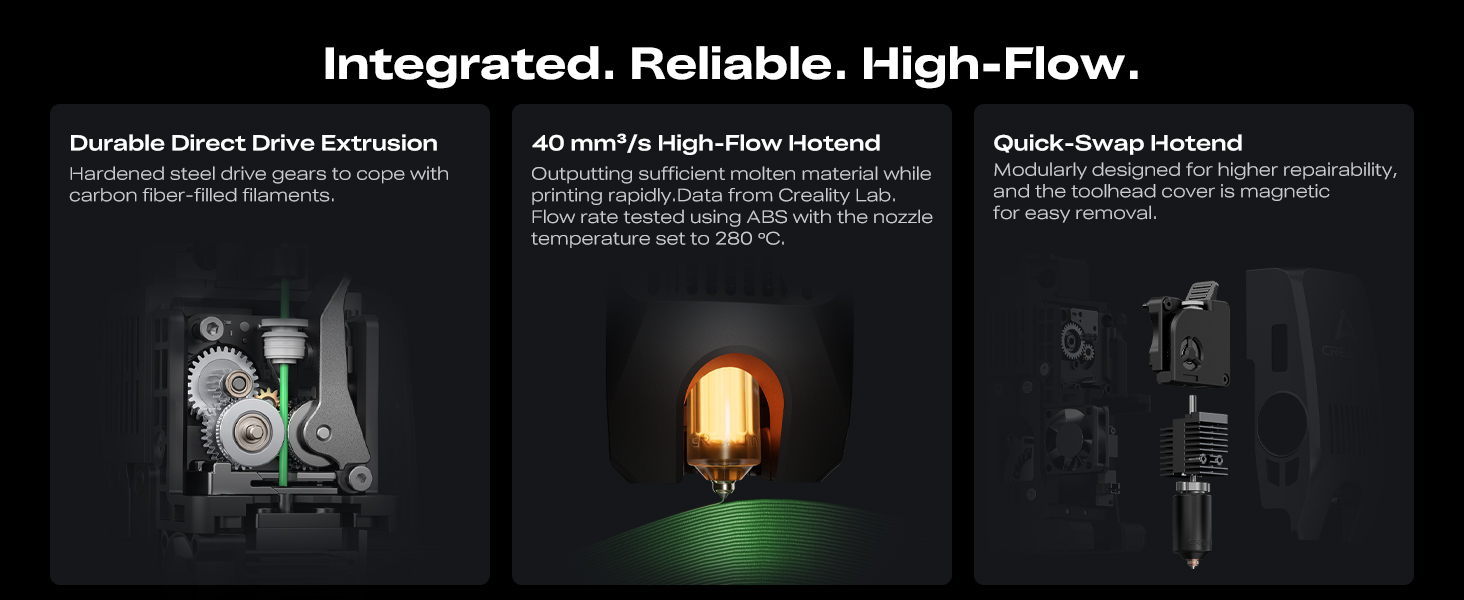 Integrated. Reliable. High-Flow.

Durable Direct Drive Extrusion

Hardened steel drive gears to cope with carbon fiber-filled filaments.

40 mm³/s High-Flow Hotend

Outputting sufficient molten material while printing rapidly.Data from Creality Lab. Flow rate tested using ABS with the nozzle temperature set to 280 °C.

Quick-Swap Hotend

Modularly designed for higher repairability, and the toolhead cover is magnetic for easy removal.